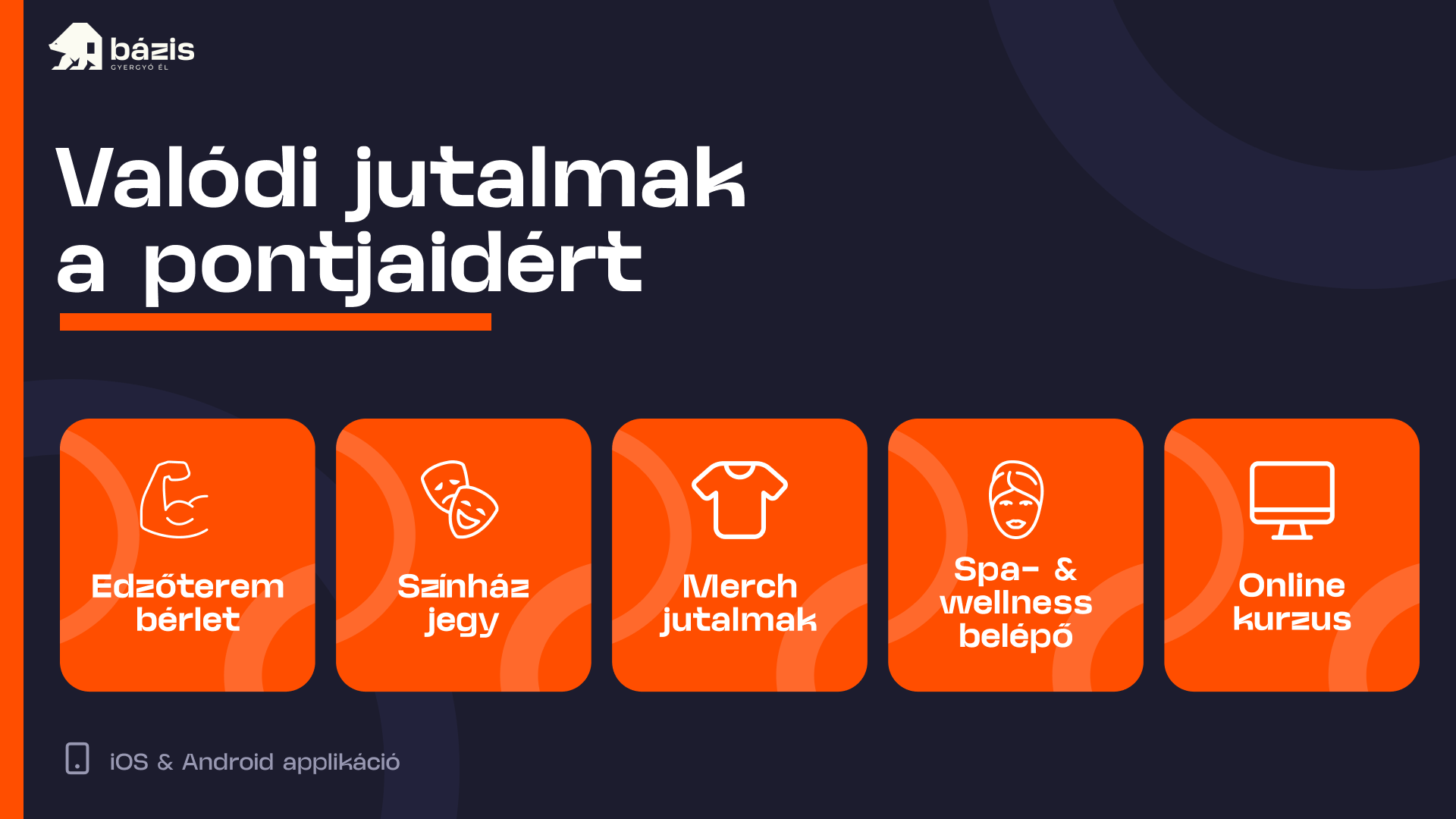 bázis
GYERGYÓ ÉL

Valódi jutalmak a pontjaidért

Edzőterem bérlet

Színház jegy

Merch jutalmak

Spa- & wellness belépő

Online kurzus

iOS & Android applikáció